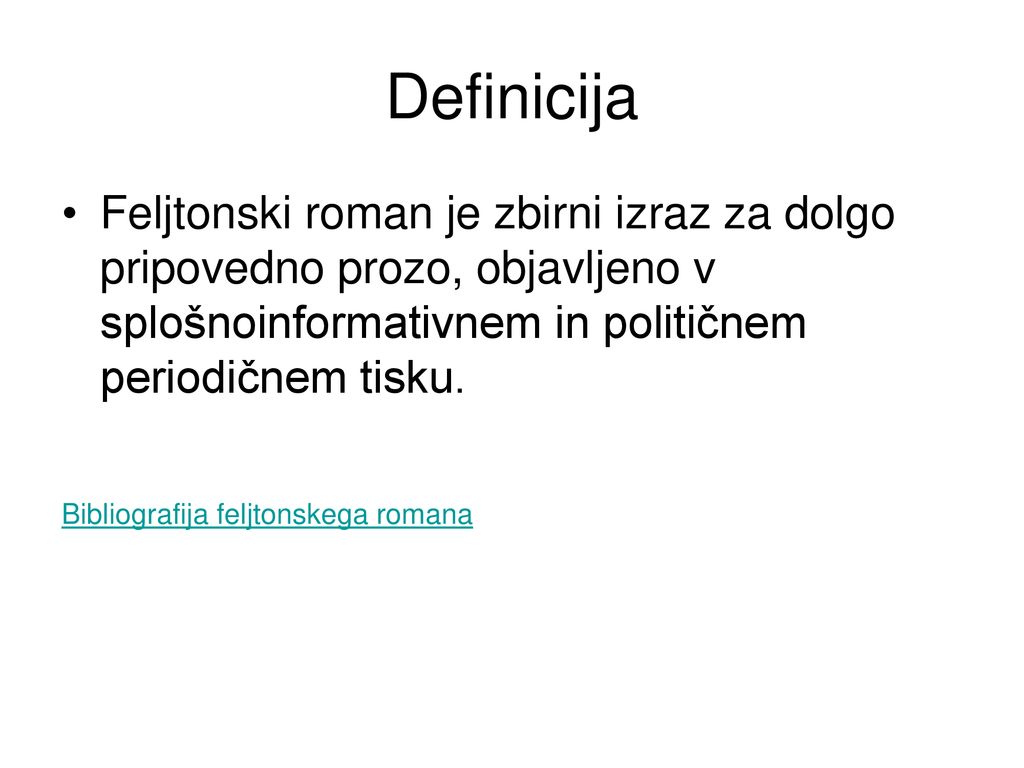 Definicija

• Feljtonski roman je zbirni izraz za dolgo pripovedno prozo, objavljeno v splošnoinformativnem in političnem periodičnem tisku.

Bibliografija feljtonskega romana